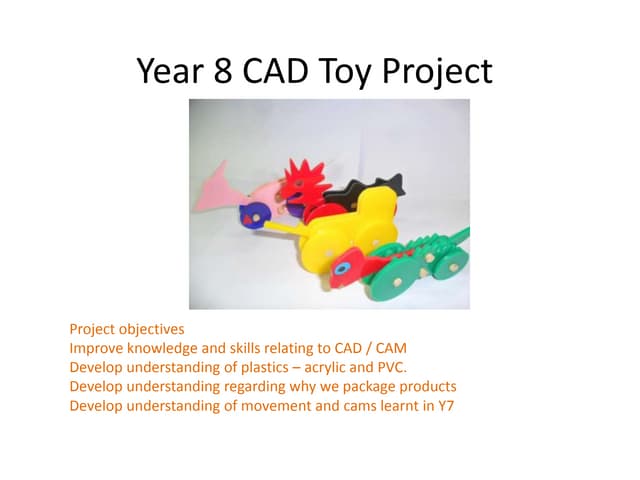 Year 8 CAD Toy Project

Project objectives
Improve knowledge and skills relating to CAD / CAM
Develop understanding of plastics – acrylic and PVC.
Develop understanding regarding why we package products
Develop understanding of movement and cams learnt in Y7